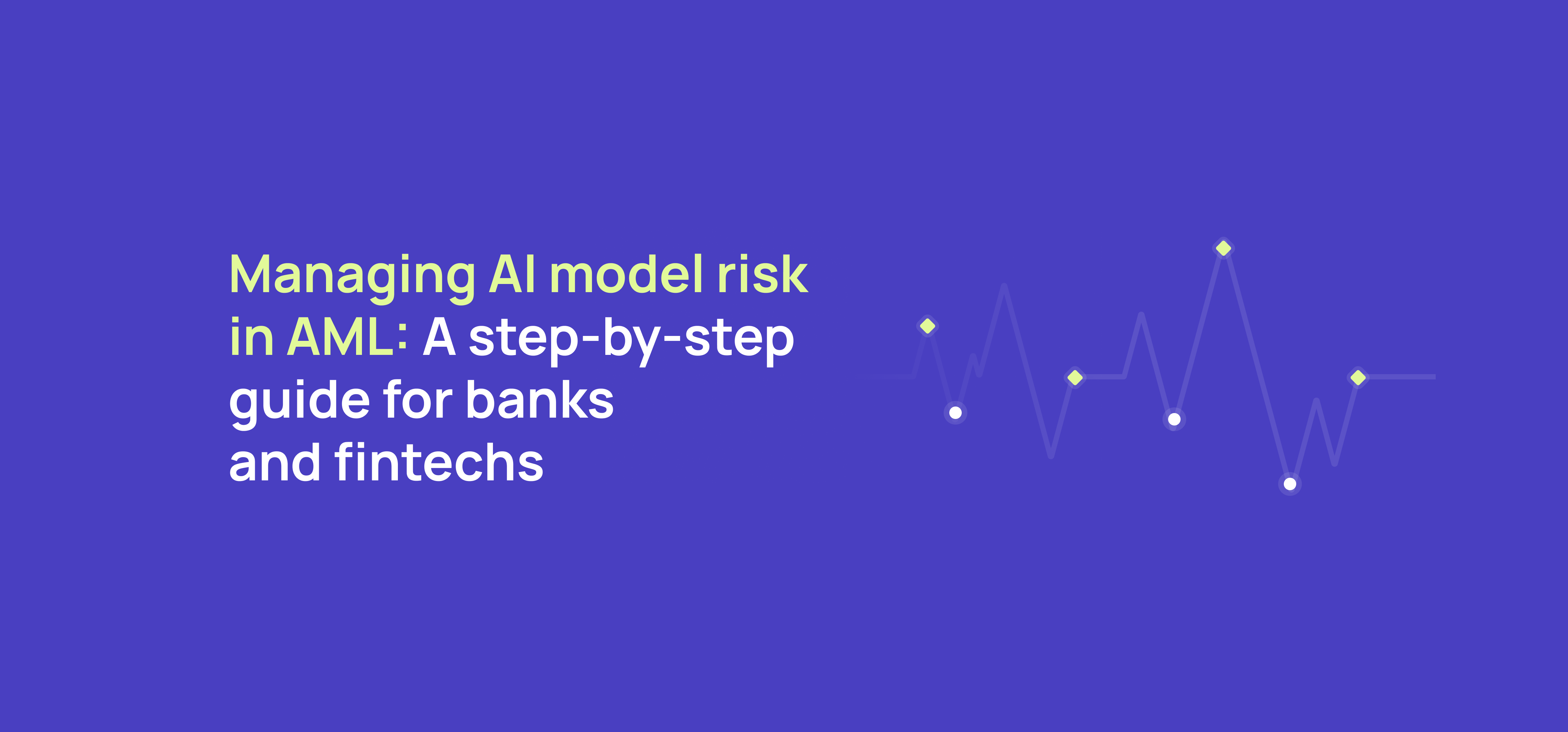 Managing AI model risk in AML: A step-by-step guide for banks and fintechs